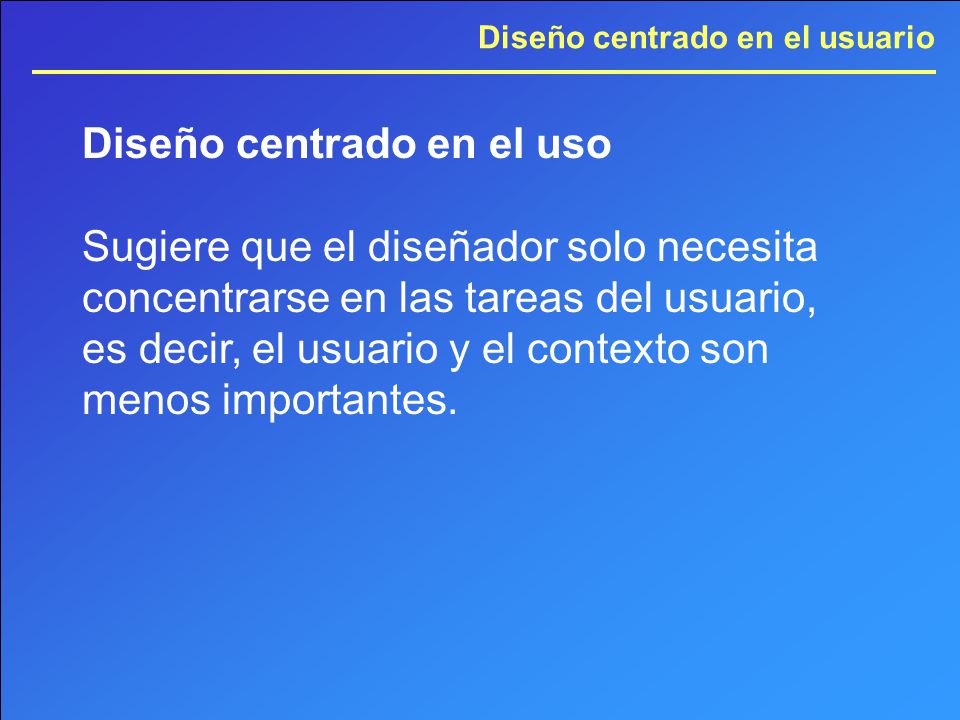 Diseño centrado en el usuario

Diseño centrado en el uso

Sugiere que el diseñador solo necesita concentrarse en las tareas del usuario, es decir, el usuario y el contexto son menos importantes.